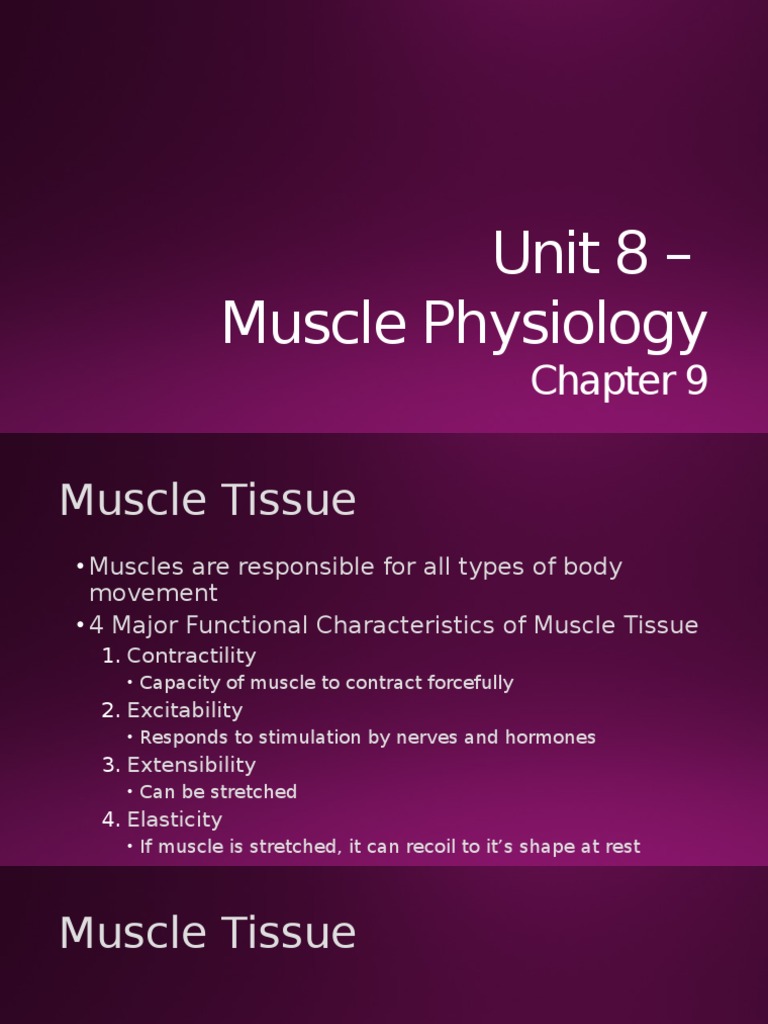 Unit 8 – Muscle Physiology
Chapter 9

Muscle Tissue

• Muscles are responsible for all types of body movement
• 4 Major Functional Characteristics of Muscle Tissue
1. Contractility
• Capacity of muscle to contract forcefully
2. Excitability
• Responds to stimulation by nerves and hormones
3. Extensibility
• Can be stretched
4. Elasticity
• If muscle is stretched, it can recoil to it's shape at rest

Muscle Tissue